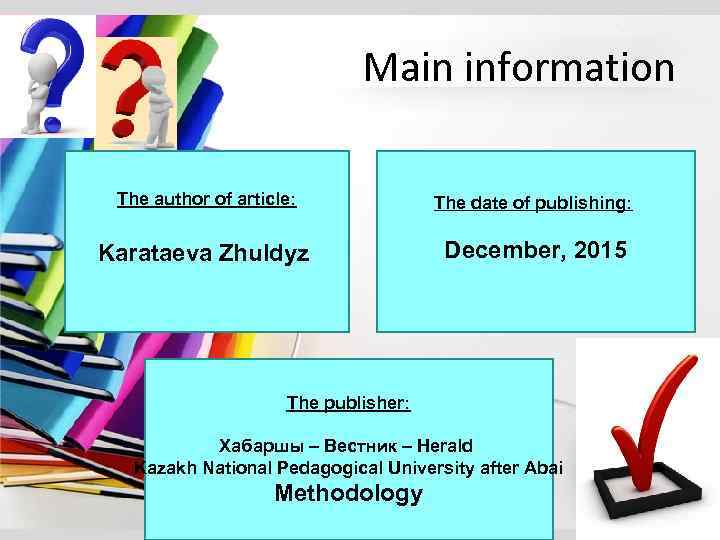 Main information

The author of article:

Karataeva Zhuldyz

The date of publishing:

December, 2015

The publisher:

Хабаршы – Вестник – Herald
Kazakh National Pedagogical University after Abai
Methodology